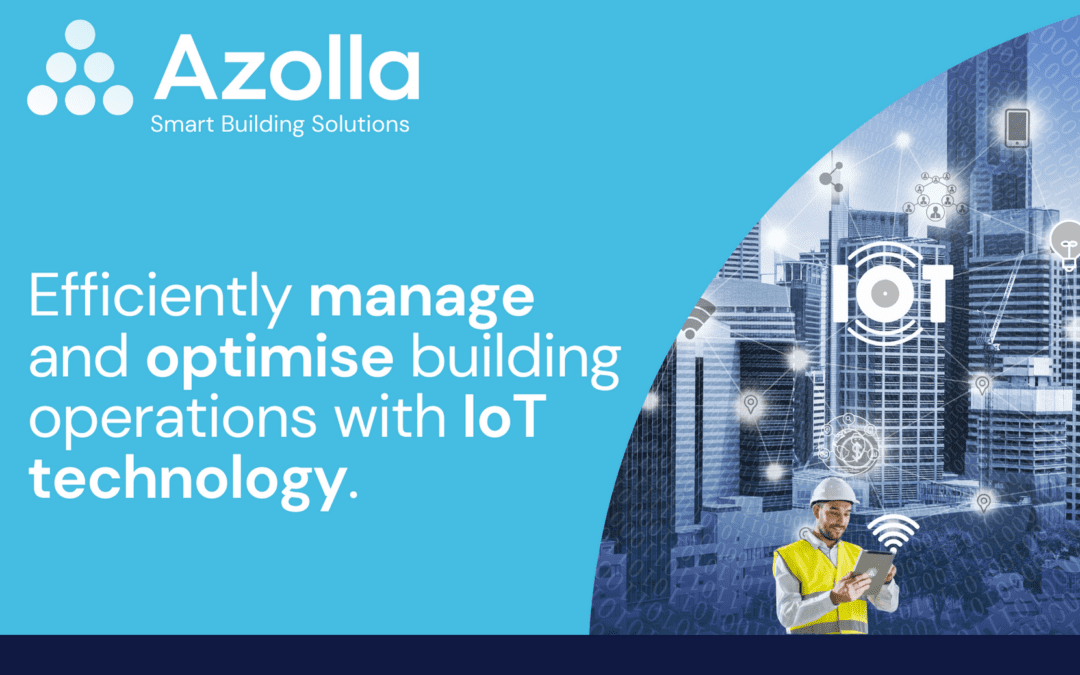 Azolla
Smart Building Solutions

Efficiently manage and optimise building operations with IoT technology.

IOT